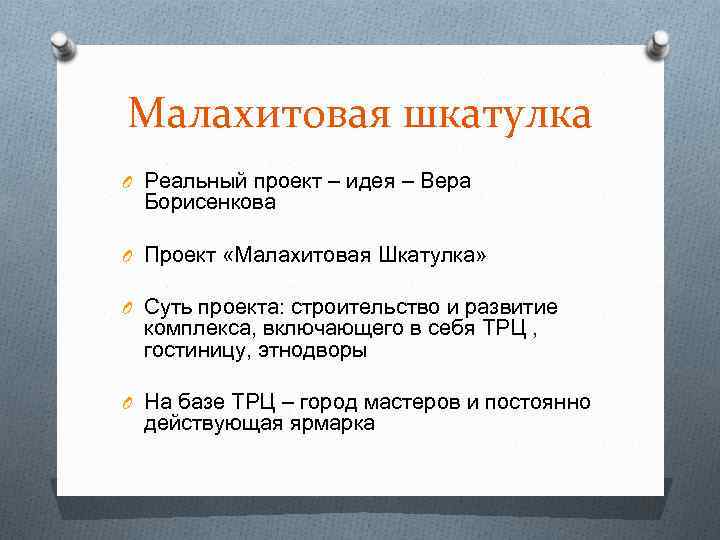 Малахитовая шкатулка

Реальный проект – идея – Вера Борисенкова

Проект «Малахитовая Шкатулка»

Суть проекта: строительство и развитие комплекса, включающего в себя ТРЦ , гостиницу, этнодворы

На базе ТРЦ – город мастеров и постоянно действующая ярмарка